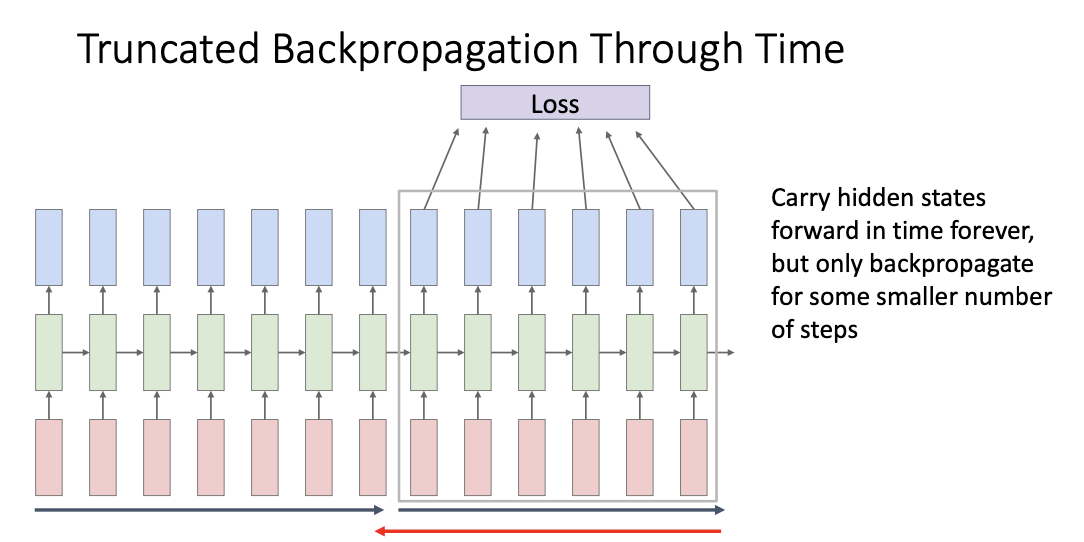 Truncated Backpropagation Through Time

Loss

Carry hidden states forward in time forever, but only backpropagate for some smaller number of steps